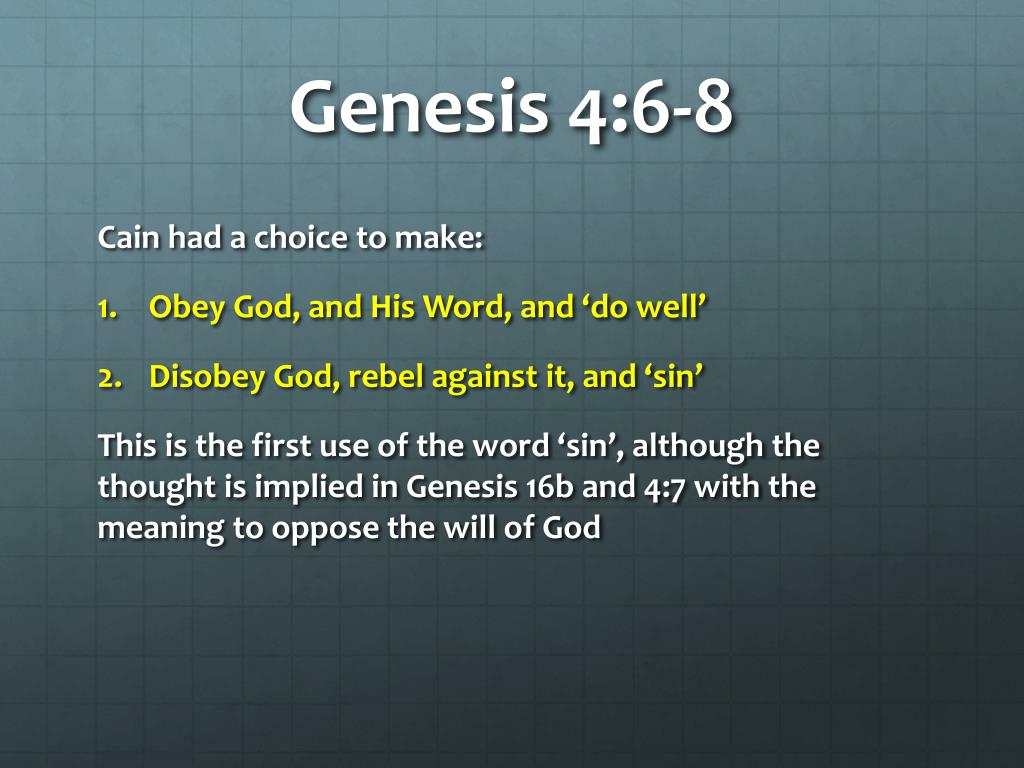 Genesis 4:6-8

Cain had a choice to make:

1. Obey God, and His Word, and ‘do well’

2. Disobey God, rebel against it, and ‘sin’

This is the first use of the word ‘sin’, although the thought is implied in Genesis 16b and 4:7 with the meaning to oppose the will of God